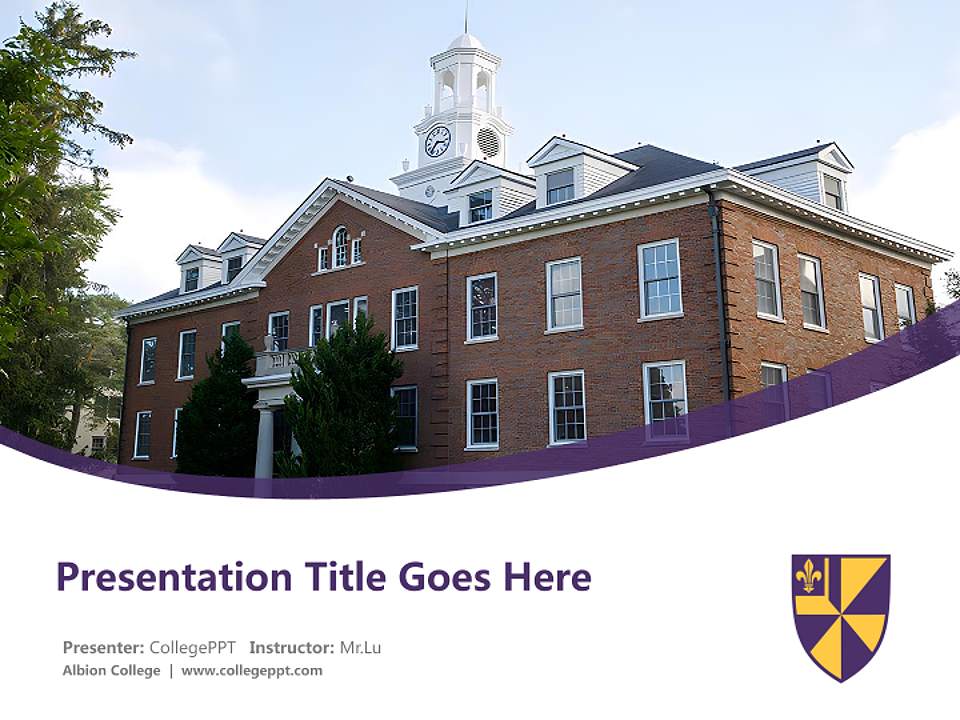 Presentation Title Goes Here

Presenter: CollegePPT Instructor: Mr.Lu
Albion College | www.collegeppt.com